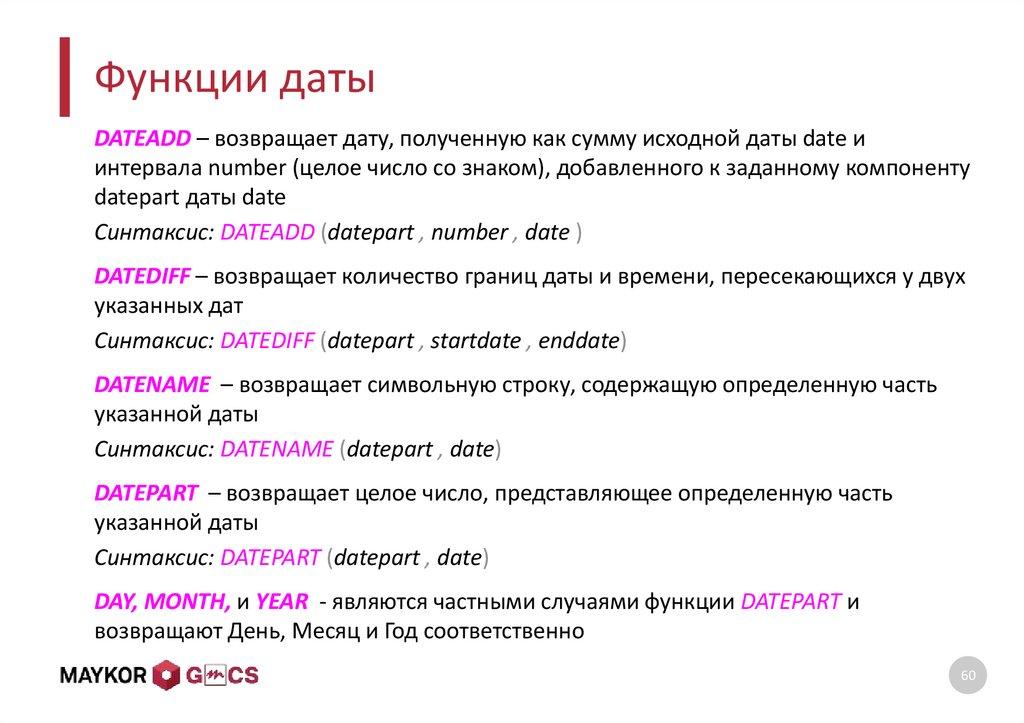 Функции даты

DATEADD – возвращает дату, полученную как сумму исходной даты date и интервала number (целое число со знаком), добавленного к заданному компоненту datepart даты date

Синтаксис: DATEADD (datepart , number , date )

DATEDIFF – возвращает количество границ даты и времени, пересекающихся у двух указанных дат

Синтаксис: DATEDIFF (datepart , startdate , enddate)

DATENAME – возвращает символьную строку, содержащую определенную часть указанной даты

Синтаксис: DATENAME (datepart , date)

DATEPART – возвращает целое число, представляющее определенную часть указанной даты

Синтаксис: DATEPART (datepart , date)

DAY, MONTH, и YEAR - являются частными случаями функции DATEPART и возвращают День, Месяц и Год соответственно

MAYKOR GMCS

60